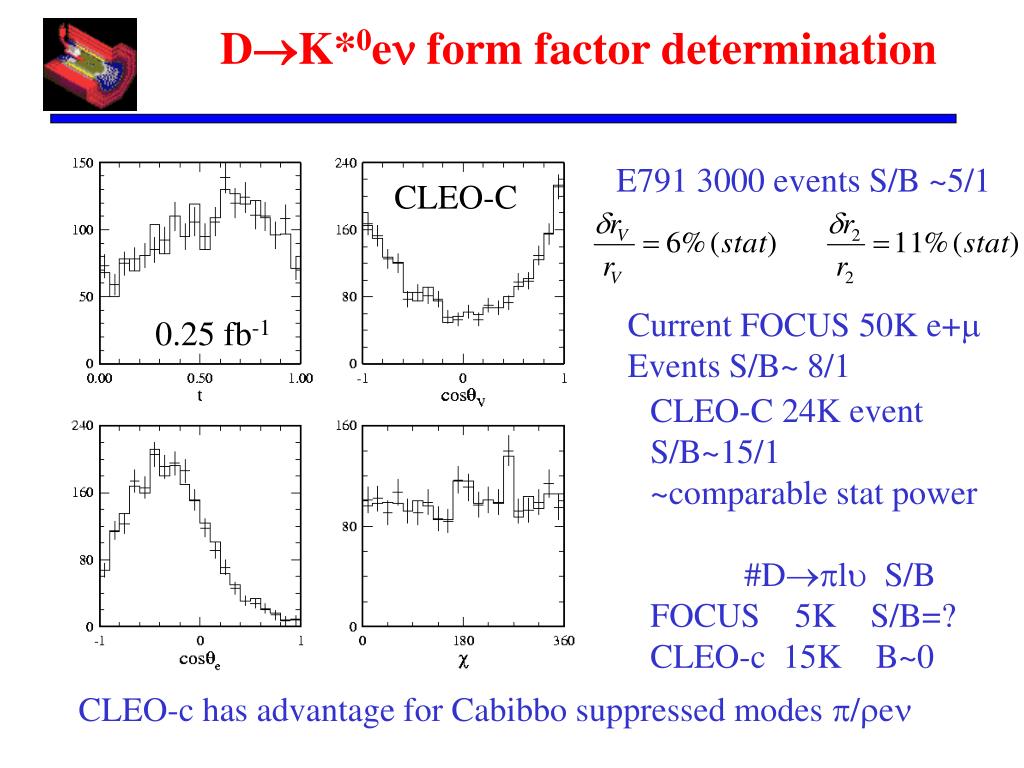 D→K*$^0$eν form factor determination

150
100
50
0
0.00
0.50
1.00
t
0.25 fb$^{-1}$

240
160
80
0
-1
0
1
cosθ$_V$
CLEO-C

240
160
80
0
-1
0
1
cosθ$_e$

160
80
0
0
180
360
χ

E791 3000 events S/B ~5/1

$\frac{\delta r_V}{r_V} = 6\%\,(stat)$ $\frac{\delta r_2}{r_2} = 11\%\,(stat)$

Current FOCUS 50K e+μ Events S/B~ 8/1

CLEO-C 24K event S/B~15/1 ~comparable stat power

#D→πlυ S/B
FOCUS 5K S/B=?
CLEO-c 15K B~0

CLEO-c has advantage for Cabibbo suppressed modes π/ρeν